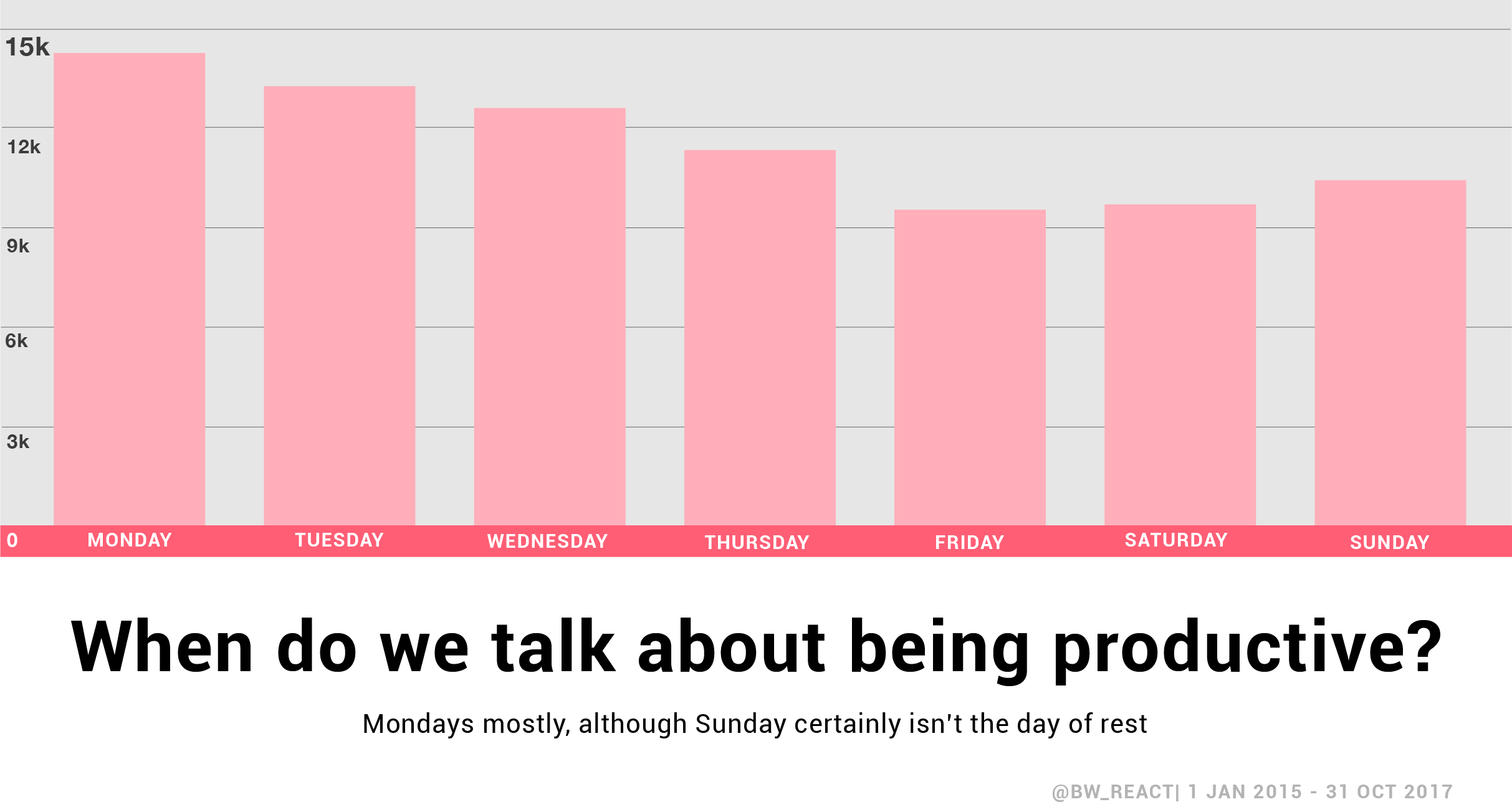 15k
12k
9k
6k
3k
0
MONDAY
TUESDAY
WEDNESDAY
THURSDAY
FRIDAY
SATURDAY
SUNDAY

When do we talk about being productive?

Mondays mostly, although Sunday certainly isn't the day of rest

@BW_REACT| 1 JAN 2015 - 31 OCT 2017